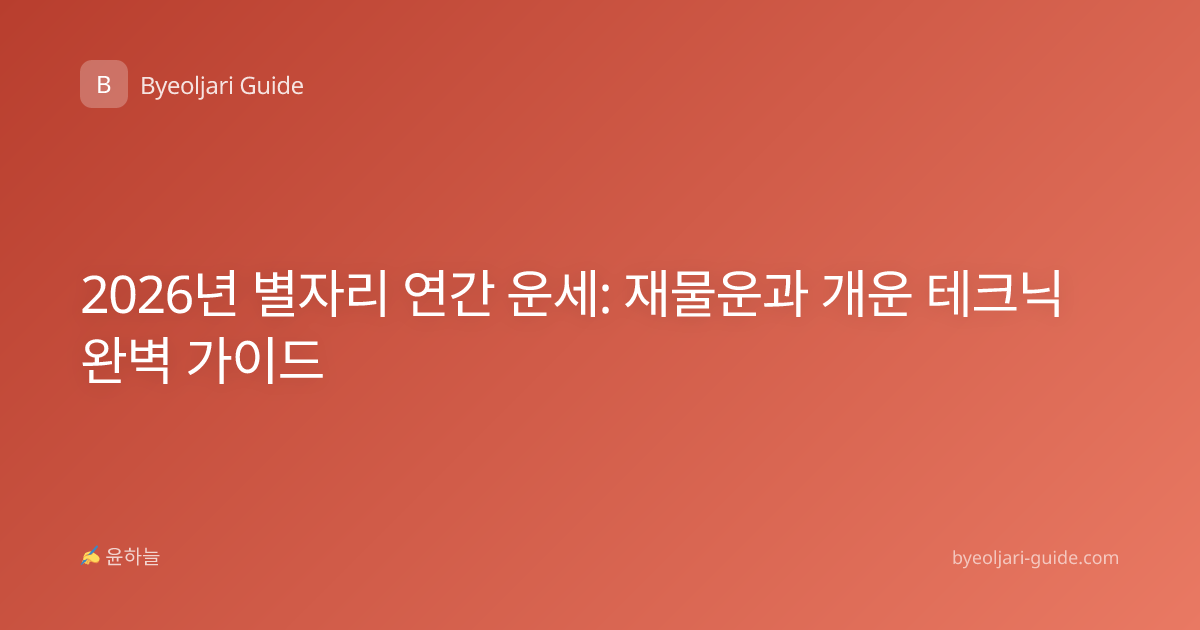 B Byeoljari Guide

2026년 별자리 연간 운세: 재물운과 개운 테크닉 완벽 가이드

✍ 윤하늘

byeoljari-guide.com